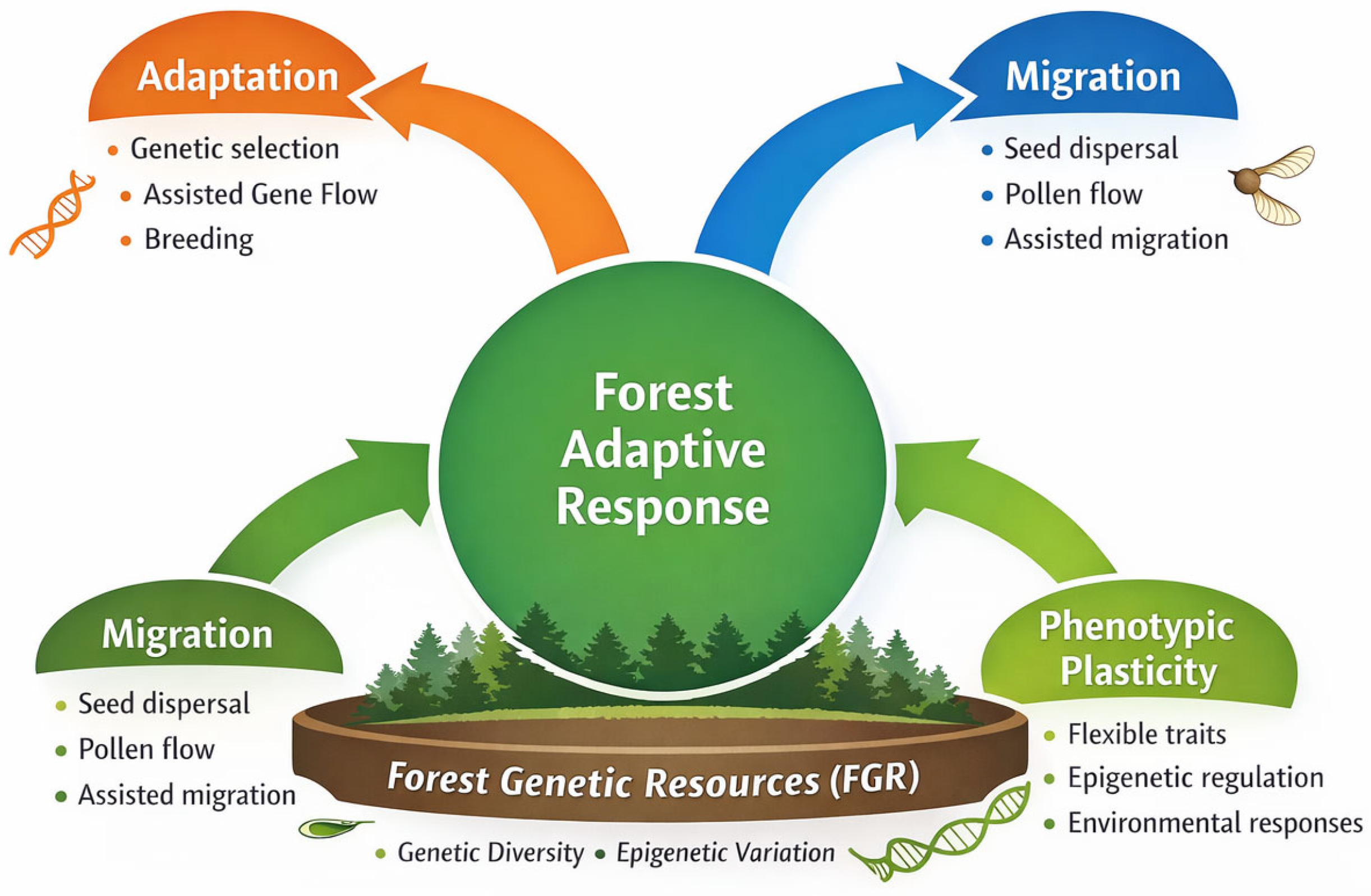 Adaptation
• Genetic selection
• Assisted Gene Flow
• Breeding

Migration
• Seed dispersal
• Pollen flow
• Assisted migration

Forest Adaptive Response

Migration
• Seed dispersal
• Pollen flow
• Assisted migration

Phenotypic Plasticity
• Flexible traits
• Epigenetic regulation
• Environmental responses

Forest Genetic Resources (FGR)
• Genetic Diversity • Epigenetic Variation